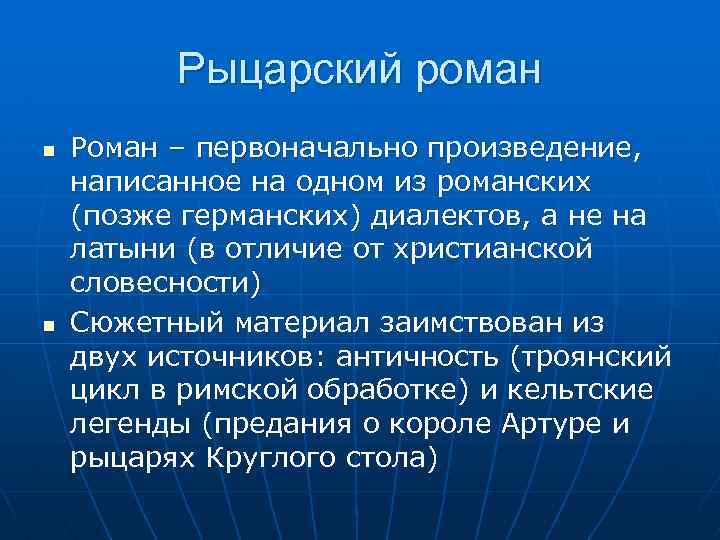 Рыцарский роман

▪ Роман – первоначально произведение, написанное на одном из романских (позже германских) диалектов, а не на латыни (в отличие от христианской словесности)

▪ Сюжетный материал заимствован из двух источников: античность (троянский цикл в римской обработке) и кельтские легенды (предания о короле Артуре и рыцарях Круглого стола)